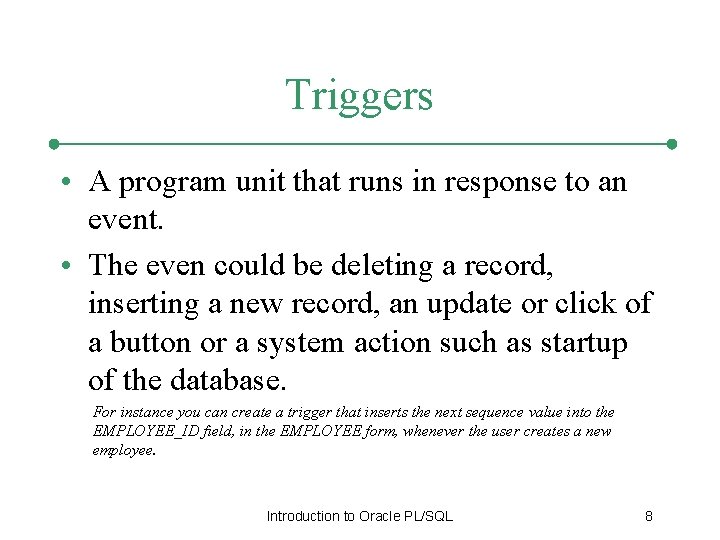 Triggers

• A program unit that runs in response to an event.

• The even could be deleting a record, inserting a new record, an update or click of a button or a system action such as startup of the database.

For instance you can create a trigger that inserts the next sequence value into the EMPLOYEE_ID field, in the EMPLOYEE form, whenever the user creates a new employee.

Introduction to Oracle PL/SQL

8